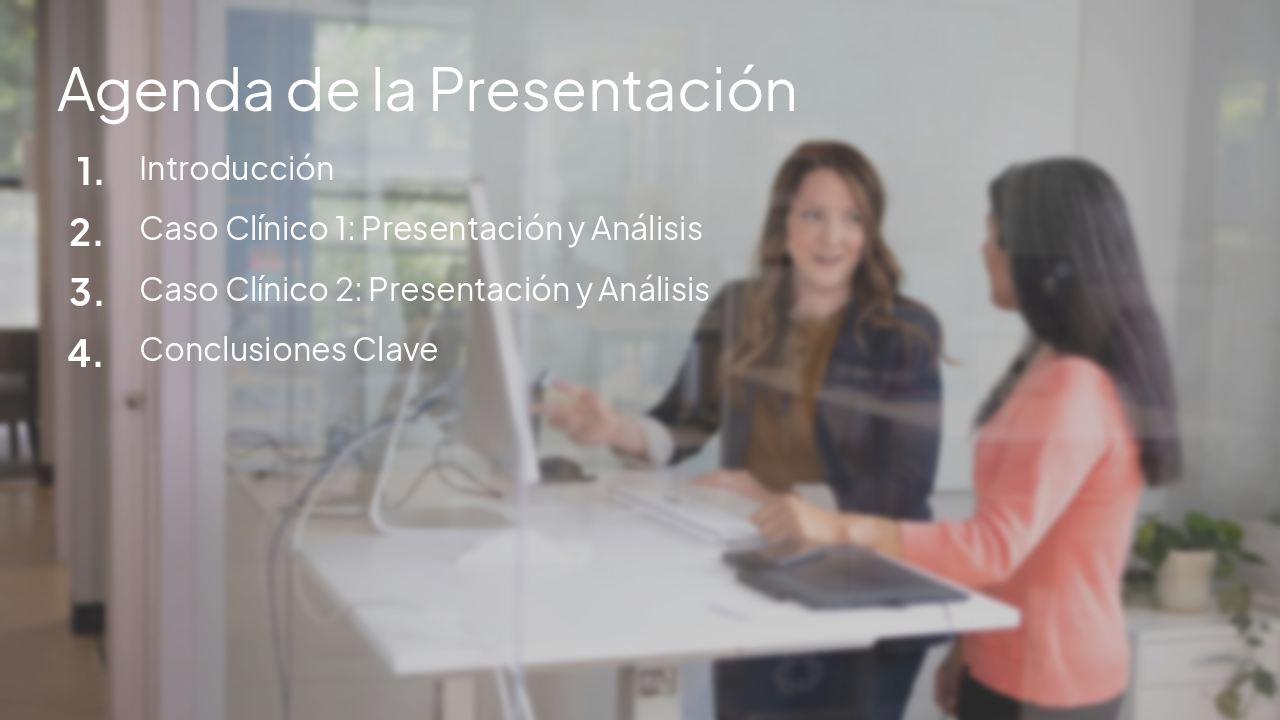 Agenda de la Presentación

1. Introducción
2. Caso Clínico 1: Presentación y Análisis
3. Caso Clínico 2: Presentación y Análisis
4. Conclusiones Clave